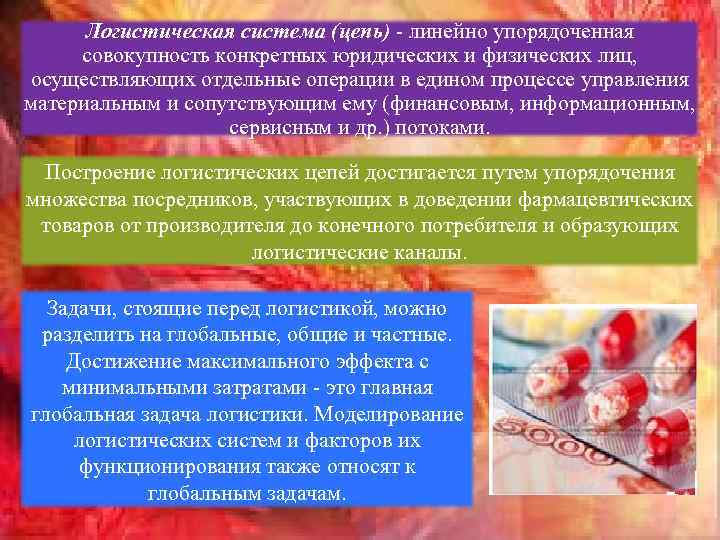 Логистическая система (цепь) - линейно упорядоченная совокупность конкретных юридических и физических лиц, осуществляющих отдельные операции в едином процессе управления материальным и сопутствующим ему (финансовым, информационным, сервисным и др.) потоками.

Построение логистических цепей достигается путем упорядочения множества посредников, участвующих в доведении фармацевтических товаров от производителя до конечного потребителя и образующих логистические каналы.

Задачи, стоящие перед логистикой, можно разделить на глобальные, общие и частные. Достижение максимального эффекта с минимальными затратами - это главная глобальная задача логистики. Моделирование логистических систем и факторов их функционирования также относят к глобальным задачам.

5000